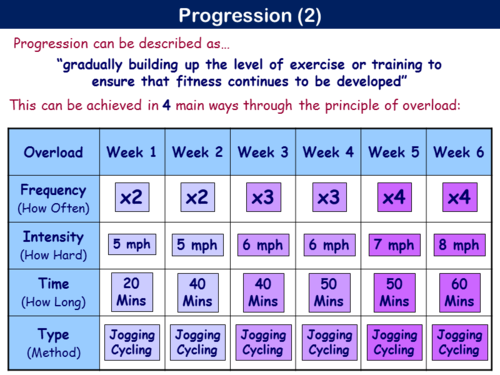 Progression (2)

Progression can be described as…

"gradually building up the level of exercise or training to ensure that fitness continues to be developed"

This can be achieved in 4 main ways through the principle of overload:

| Overload | Week 1 | Week 2 | Week 3 | Week 4 | Week 5 | Week 6 |
|---|---|---|---|---|---|---|
| Frequency (How Often) | x2 | x2 | x3 | x3 | x4 | x4 |
| Intensity (How Hard) | 5 mph | 5 mph | 6 mph | 6 mph | 7 mph | 8 mph |
| Time (How Long) | 20 Mins | 40 Mins | 40 Mins | 50 Mins | 50 Mins | 60 Mins |
| Type (Method) | Jogging Cycling | Jogging Cycling | Jogging Cycling | Jogging Cycling | Jogging Cycling | Jogging Cycling |